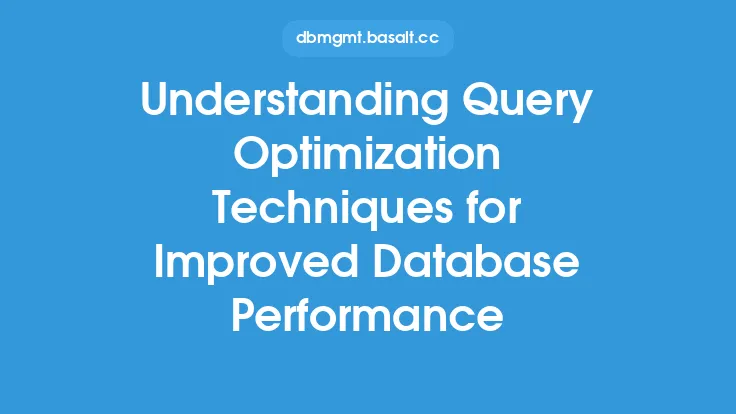 dbmgmt.basalt.cc

Understanding Query Optimization Techniques for Improved Database Performance